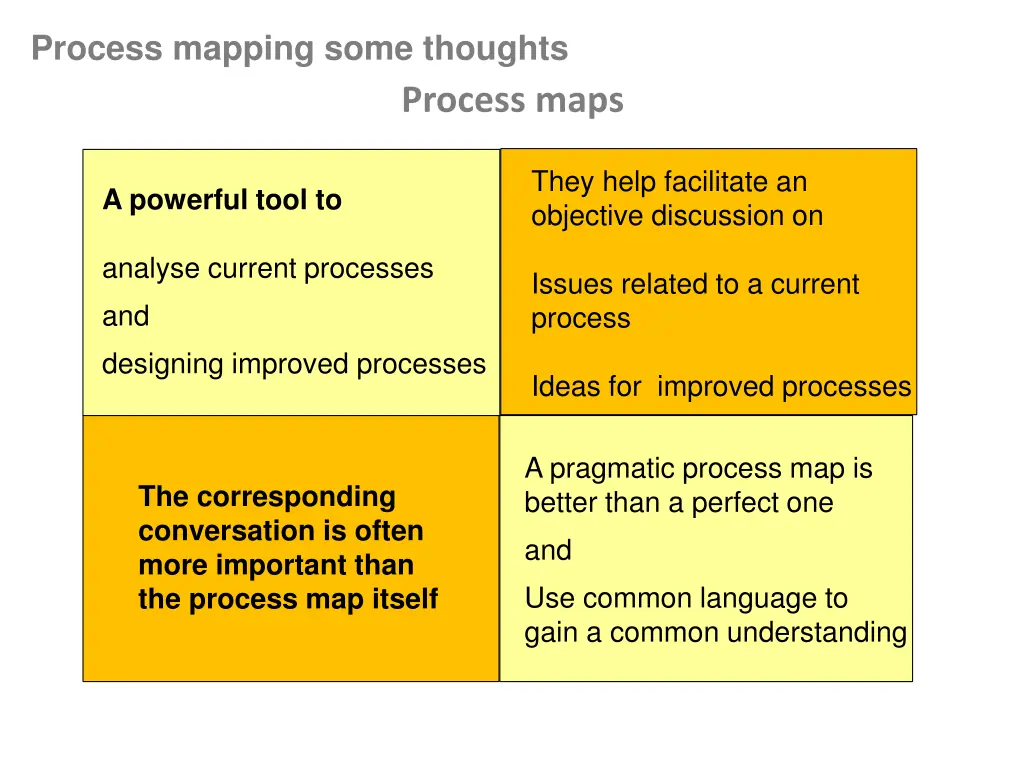 Process mapping some thoughts

Process maps

A powerful tool to

analyse current processes

and

designing improved processes

They help facilitate an objective discussion on

Issues related to a current process

Ideas for improved processes

The corresponding conversation is often more important than the process map itself

A pragmatic process map is better than a perfect one

and

Use common language to gain a common understanding